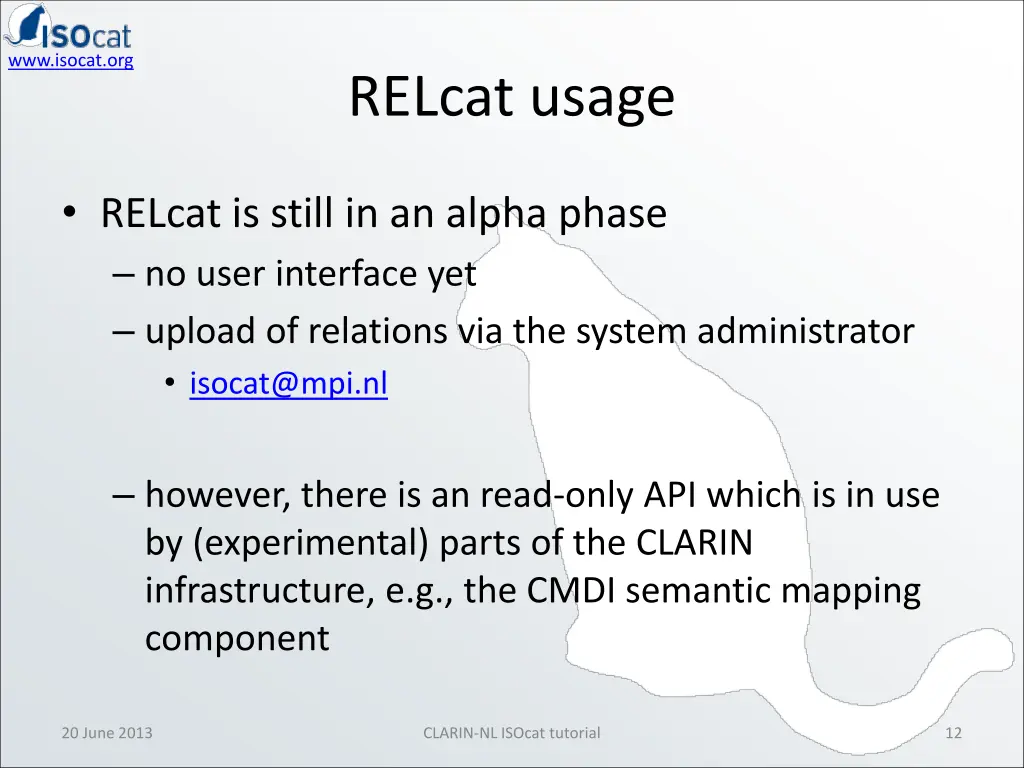 ISOcat
www.isocat.org

RELcat usage

• RELcat is still in an alpha phase
– no user interface yet
– upload of relations via the system administrator
• isocat@mpi.nl

– however, there is an read-only API which is in use by (experimental) parts of the CLARIN infrastructure, e.g., the CMDI semantic mapping component

20 June 2013
CLARIN-NL ISOcat tutorial
12